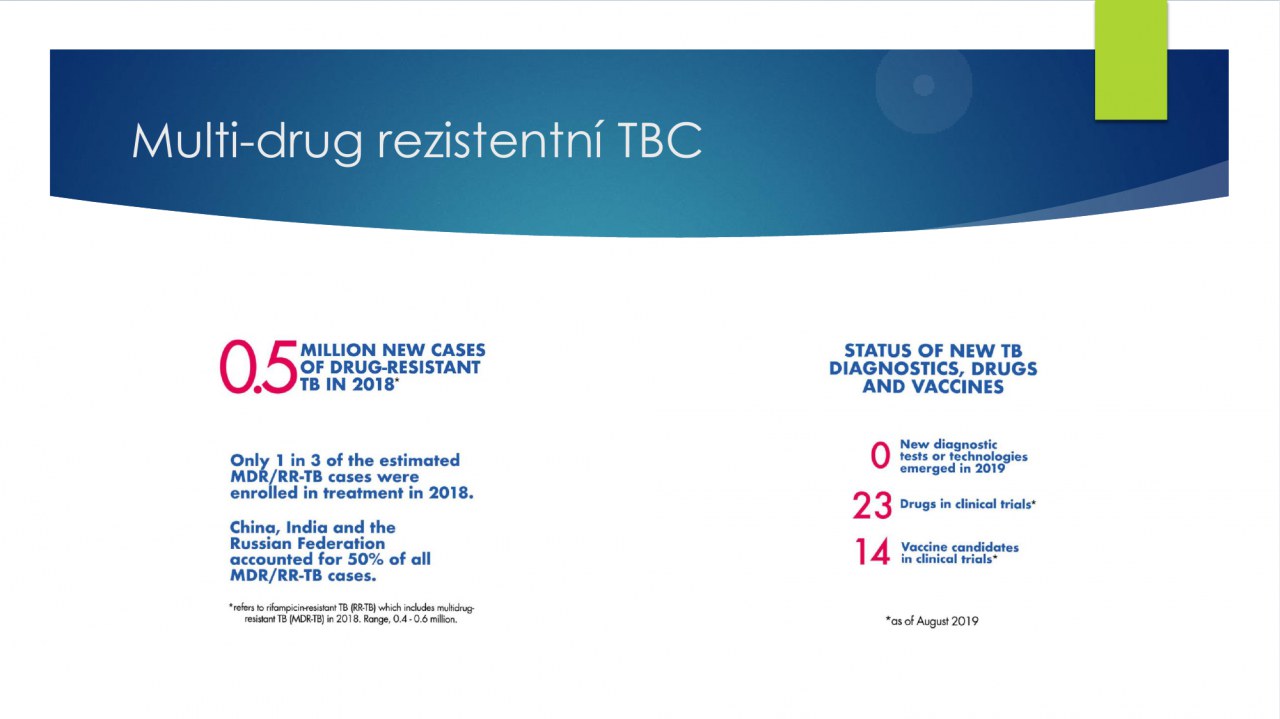 Multi-drug rezistentní TBC

0.5 MILLION NEW CASES OF DRUG-RESISTANT TB IN 2018*

Only 1 in 3 of the estimated MDR/RR-TB cases were enrolled in treatment in 2018.

China, India and the Russian Federation accounted for 50% of all MDR/RR-TB cases.

*refers to rifampicin-resistant TB (RR-TB) which includes multidrug-resistant TB (MDR-TB) in 2018. Range, 0.4 - 0.6 million.

STATUS OF NEW TB DIAGNOSTICS, DRUGS AND VACCINES

0 New diagnostic tests or technologies emerged in 2019

23 Drugs in clinical trials*

14 Vaccine candidates in clinical trials*

*as of August 2019